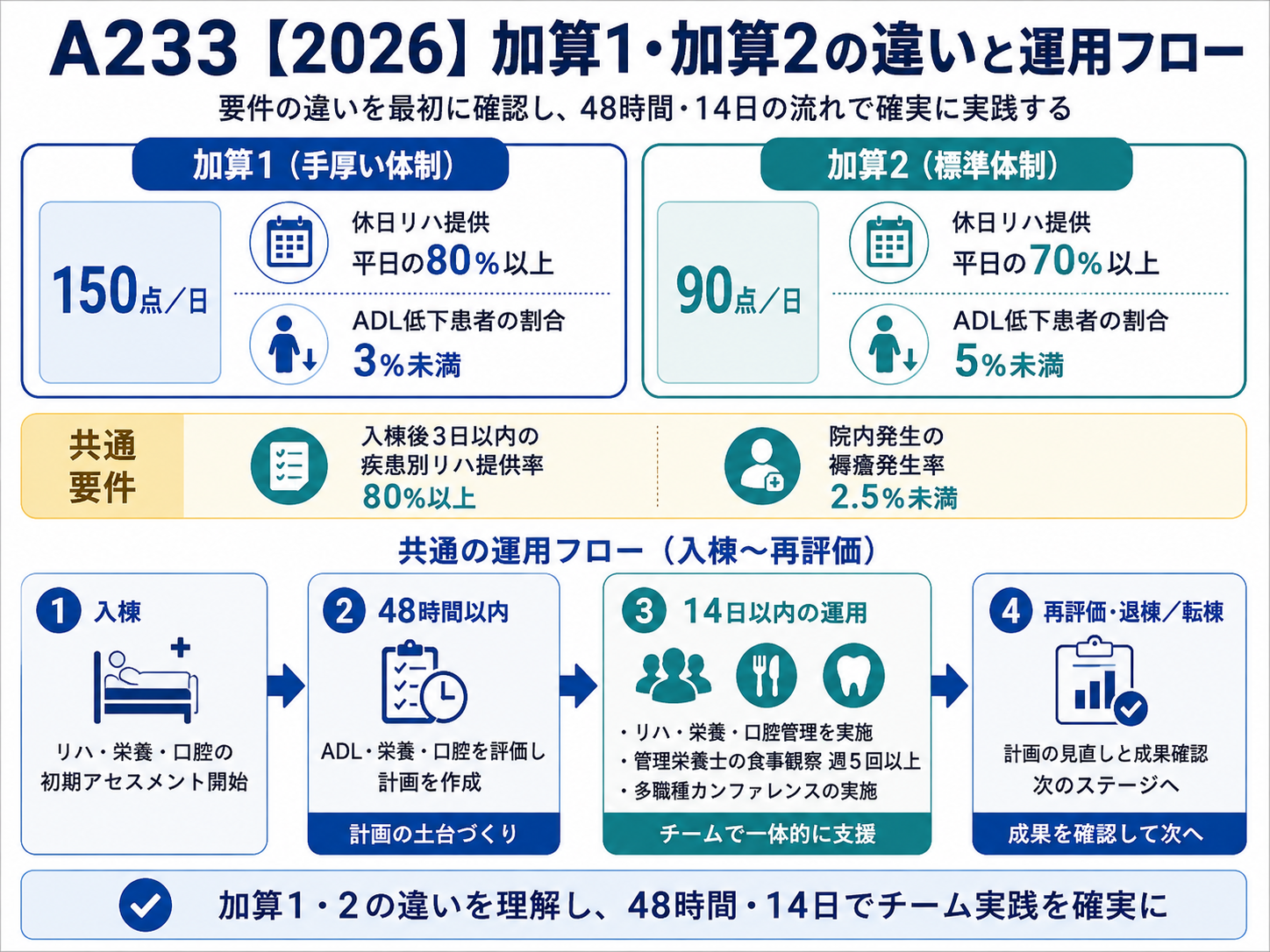 A233【2026】加算1・加算2の違いと運用フロー

要件の違いを最初に確認し、48時間・14日の流れで確実に実践する

加算1（手厚い体制）

150点／日

休日リハ提供
平日の80％以上

ADL低下患者の割合
3％未満

加算2（標準体制）

90点／日

休日リハ提供
平日の70％以上

ADL低下患者の割合
5％未満

共通要件

入棟後3日以内の
疾患別リハ提供率
80％以上

院内発生の
褥瘡発生率
2.5％未満

共通の運用フロー（入棟〜再評価）

1 入棟

リハ・栄養・口腔の
初期アセスメント開始

2 48時間以内

ADL・栄養・口腔を評価し
計画を作成

計画の土台づくり

3 14日以内の運用

・リハ・栄養・口腔管理を実施
・管理栄養士の食事観察 週5回以上
・多職種カンファレンスの実施

チームで一体的に支援

4 再評価・退棟／転棟

計画の見直しと成果確認
次のステージへ

成果を確認して次へ

加算1・2の違いを理解し、48時間・14日でチーム実践を確実に